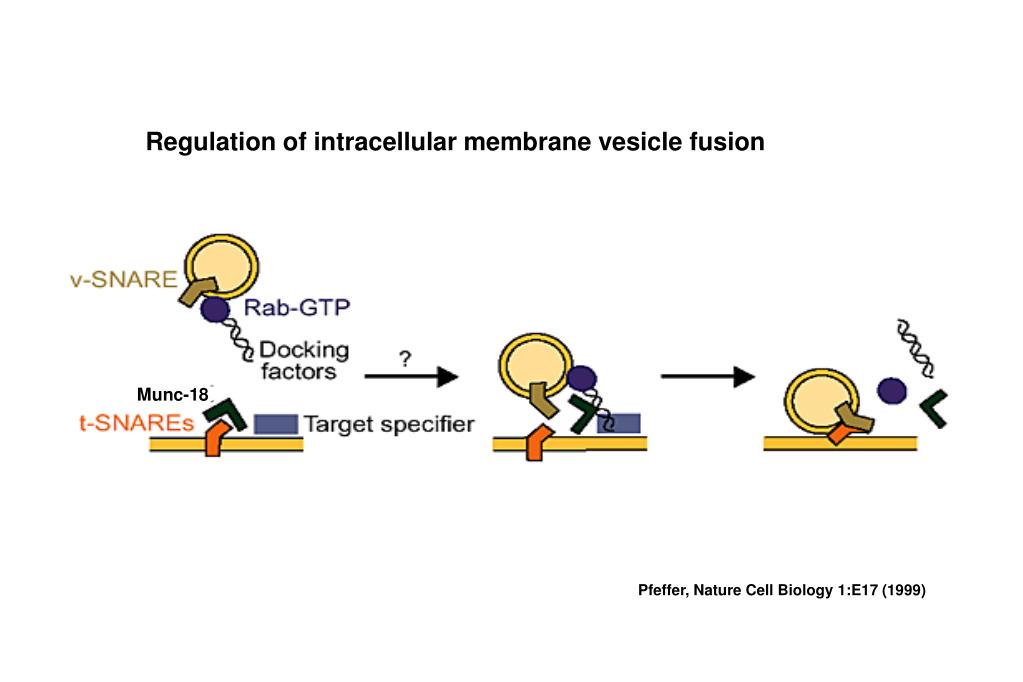 Regulation of intracellular membrane vesicle fusion

v-SNARE

Rab-GTP

Docking factors

?

Munc-18

t-SNAREs

Target specifier

Pfeffer, Nature Cell Biology 1:E17 (1999)